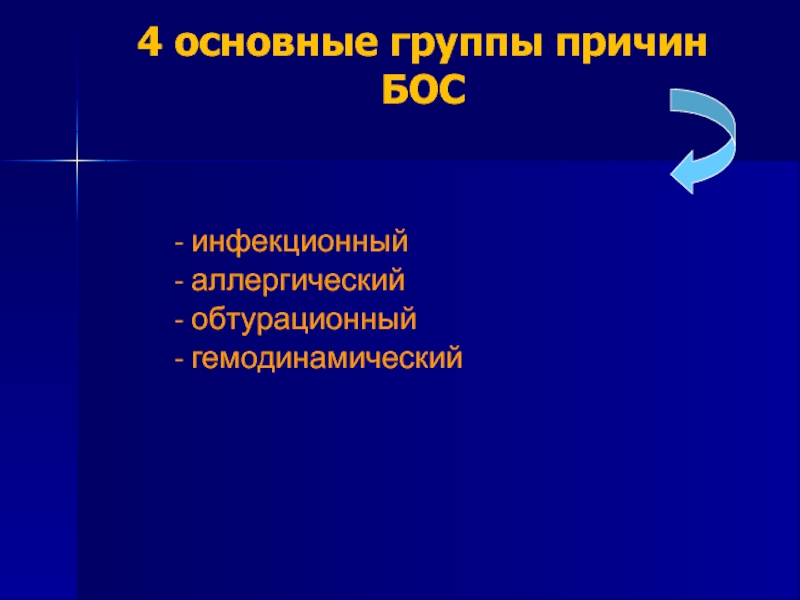 4 основные группы причин БОС

- инфекционный
- аллергический
- обтурационный
- гемодинамический